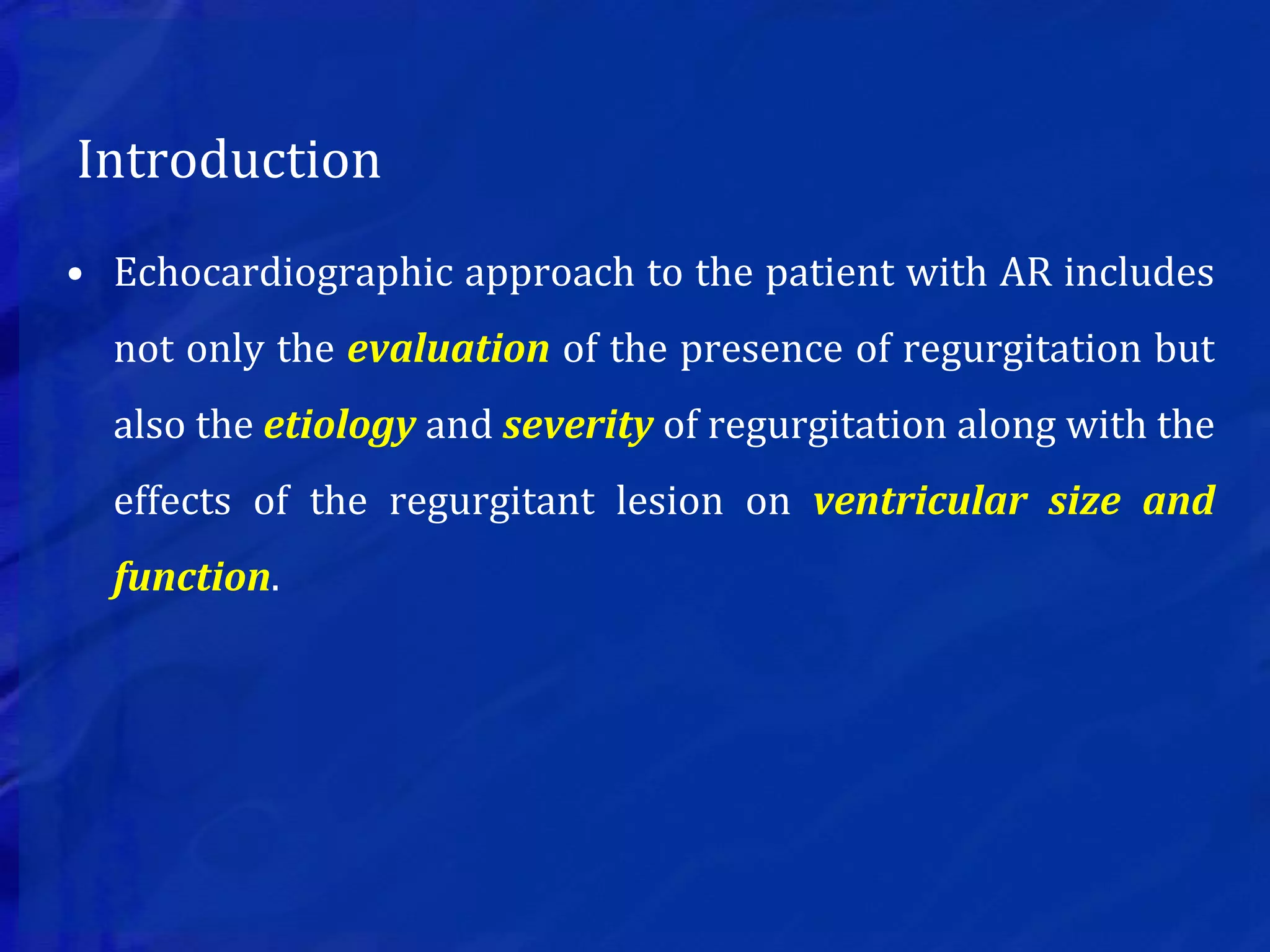 Introduction

• Echocardiographic approach to the patient with AR includes not only the evaluation of the presence of regurgitation but also the etiology and severity of regurgitation along with the effects of the regurgitant lesion on ventricular size and function.